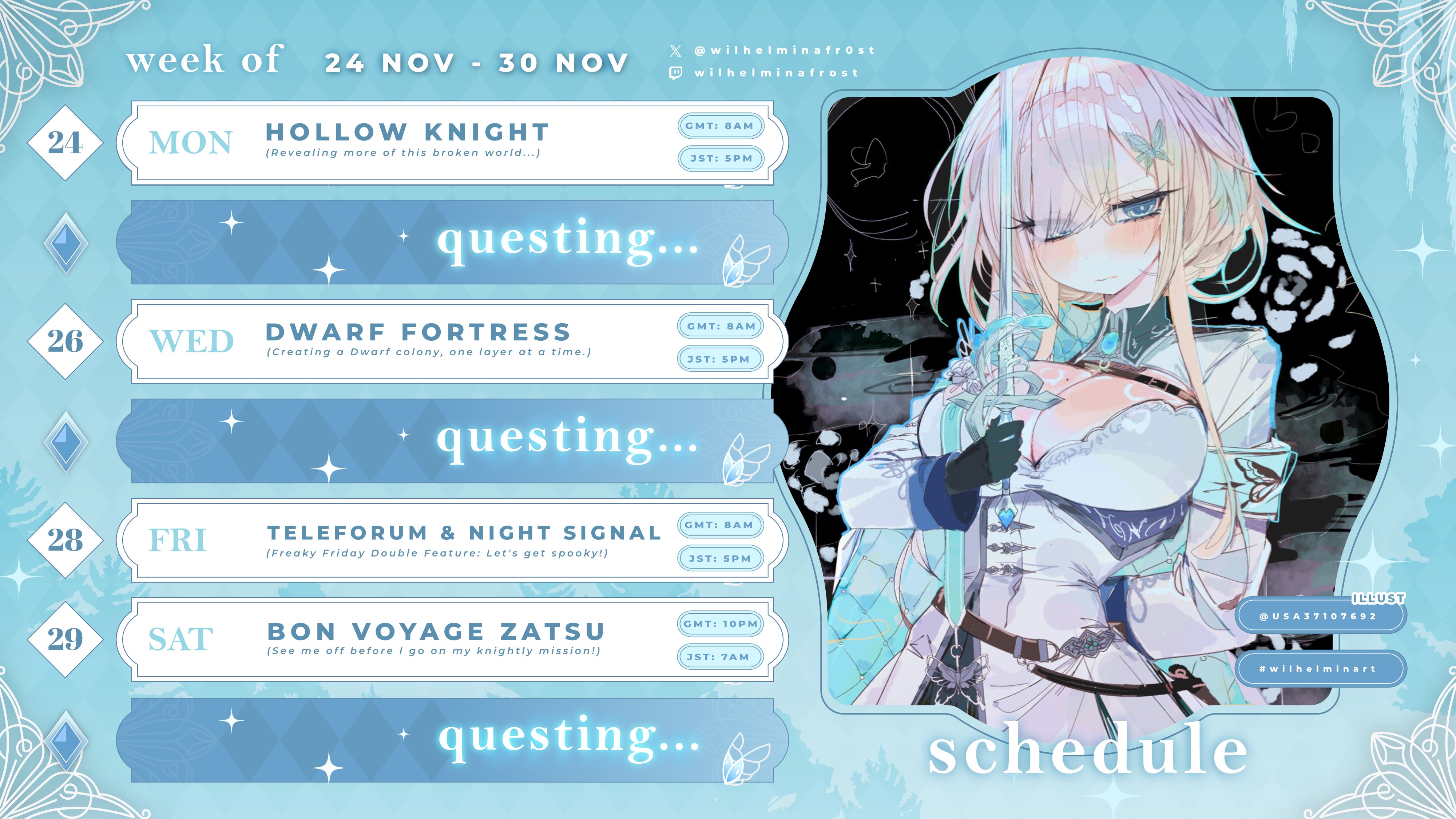 week of 24 NOV - 30 NOV

@wilhelminafr0st
wilhelminafrost

24 MON HOLLOW KNIGHT
(Revealing more of this broken world...)
GMT: 8AM
JST: 5PM

questing...

26 WED DWARF FORTRESS
(Creating a Dwarf colony, one layer at a time.)
GMT: 8AM
JST: 5PM

questing...

28 FRI TELEFORUM & NIGHT SIGNAL
(Freaky Friday Double Feature: Let's get spooky!)
GMT: 8AM
JST: 5PM

29 SAT BON VOYAGE ZATSU
(See me off before I go on my knightly mission!)
GMT: 10PM
JST: 7AM

questing...

ILLUST
@USA37107692
#wilhelminart

schedule